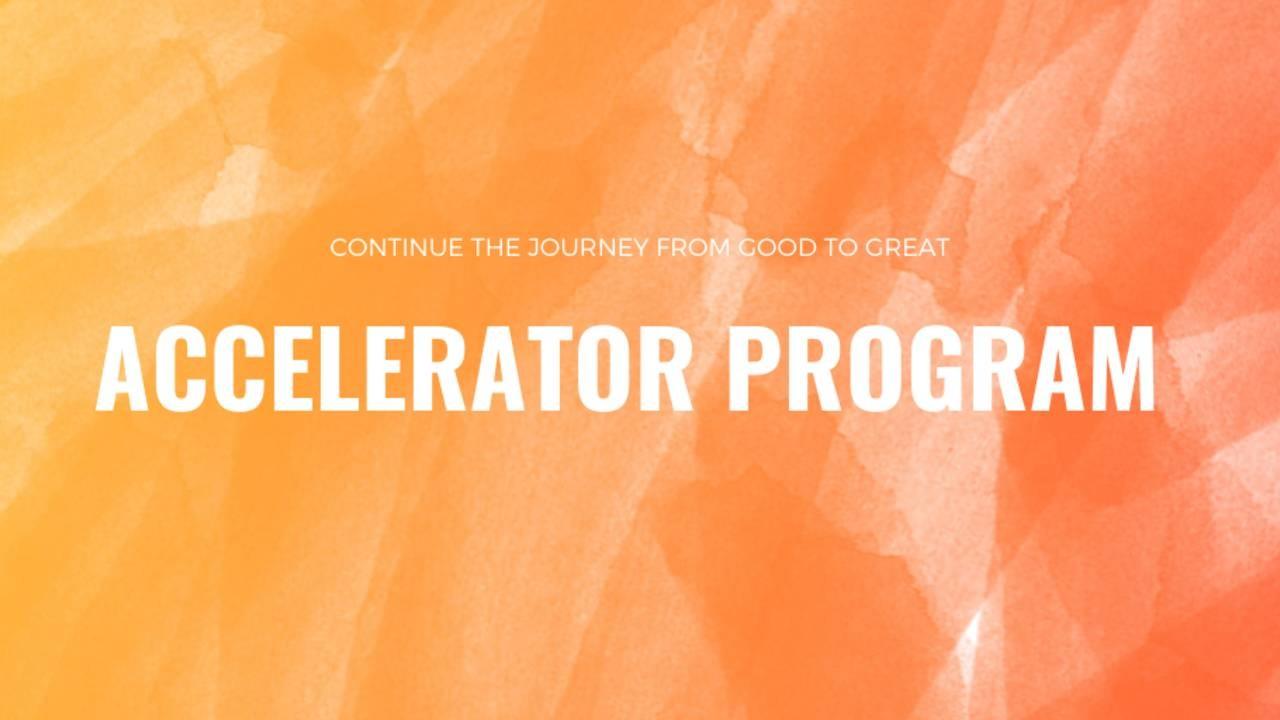 CONTINUE THE JOURNEY FROM GOOD TO GREAT

ACCELERATOR PROGRAM